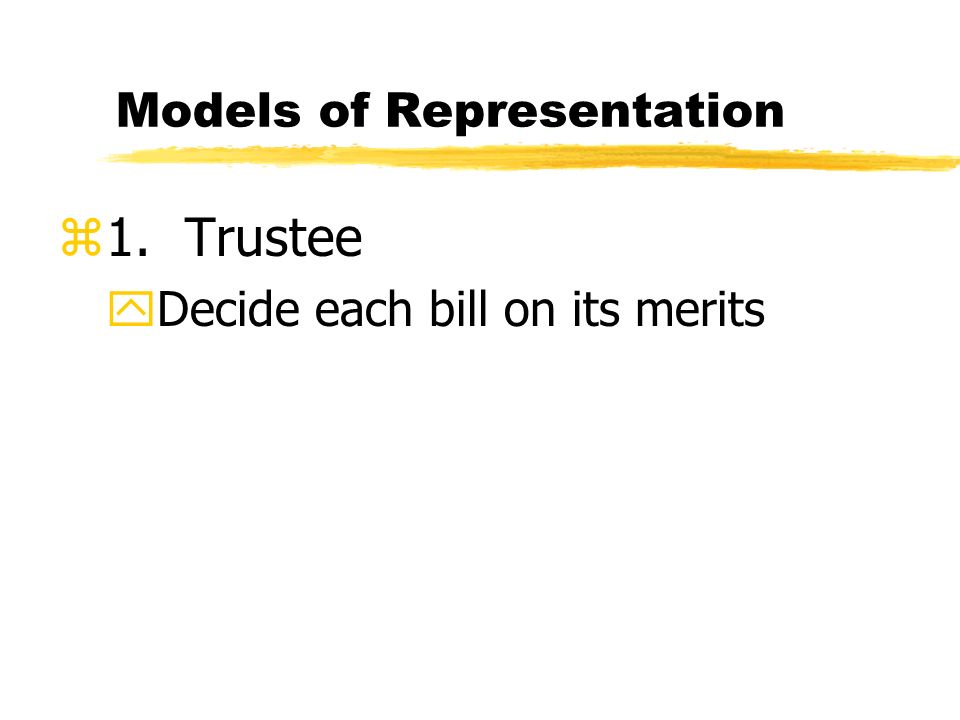 Models of Representation

1. Trustee

Decide each bill on its merits